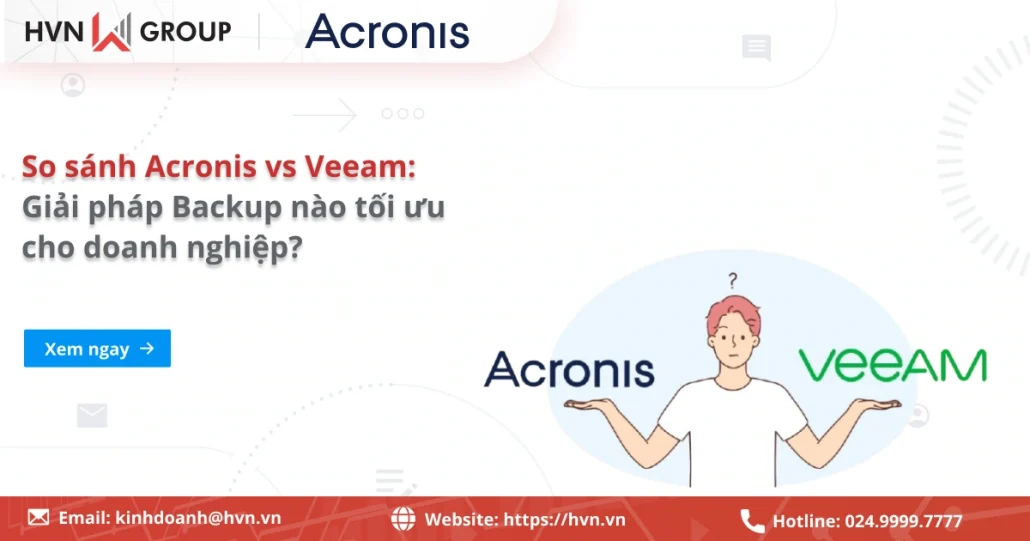 HVN GROUP
Acronis

So sánh Acronis vs Veeam:
Giải pháp Backup nào tối ưu cho doanh nghiệp?

Xem ngay →

?
Acronis
veeAM

Email: kinhdoanh@hvn.vn
Website: https://hvn.vn
Hotline: 024.9999.7777